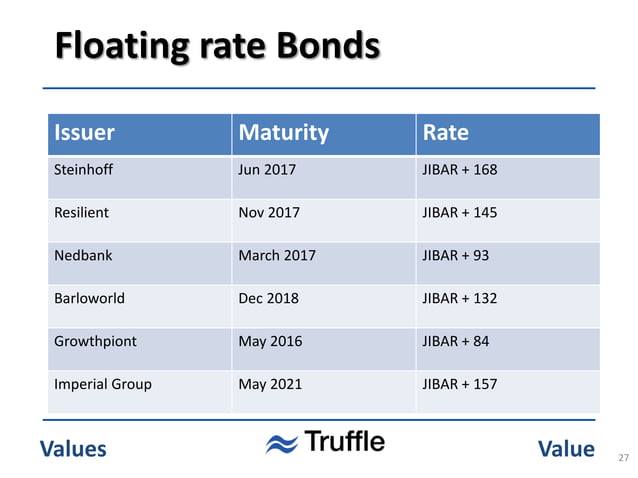 Floating rate Bonds

| Issuer | Maturity | Rate |
|---|---|---|
| Steinhoff | Jun 2017 | JIBAR + 168 |
| Resilient | Nov 2017 | JIBAR + 145 |
| Nedbank | March 2017 | JIBAR + 93 |
| Barloworld | Dec 2018 | JIBAR + 132 |
| Growthpiont | May 2016 | JIBAR + 84 |
| Imperial Group | May 2021 | JIBAR + 157 |

Values Truffle Value 27